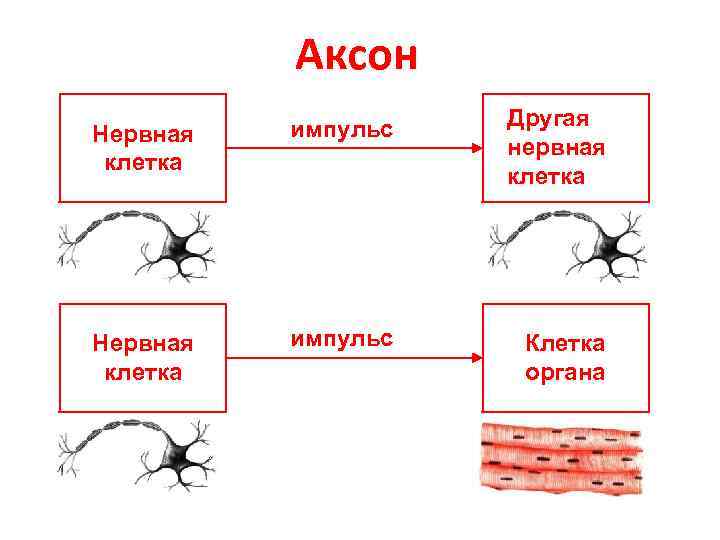 Аксон

Нервная клетка

импульс

Другая нервная клетка

Нервная клетка

импульс

Клетка органа